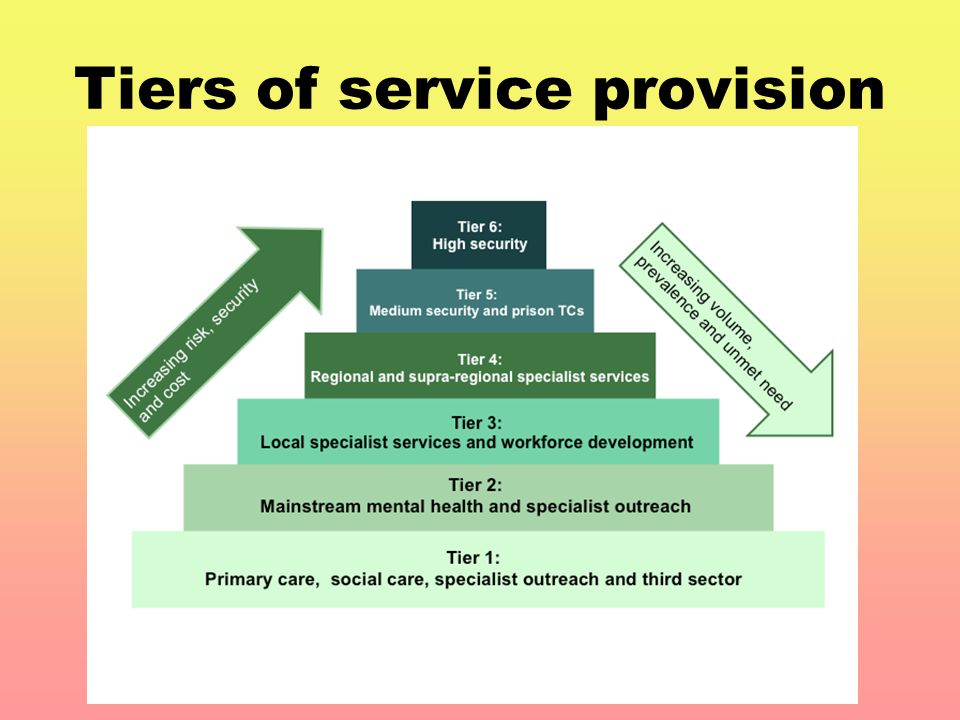 Tiers of service provision

Increasing risk, security and cost

Tier 6:
High security

Tier 5:
Medium security and prison TCs

Tier 4:
Regional and supra-regional specialist services

Tier 3:
Local specialist services and workforce development

Tier 2:
Mainstream mental health and specialist outreach

Tier 1:
Primary care, social care, specialist outreach and third sector

Increasing volume, prevalence and unmet need